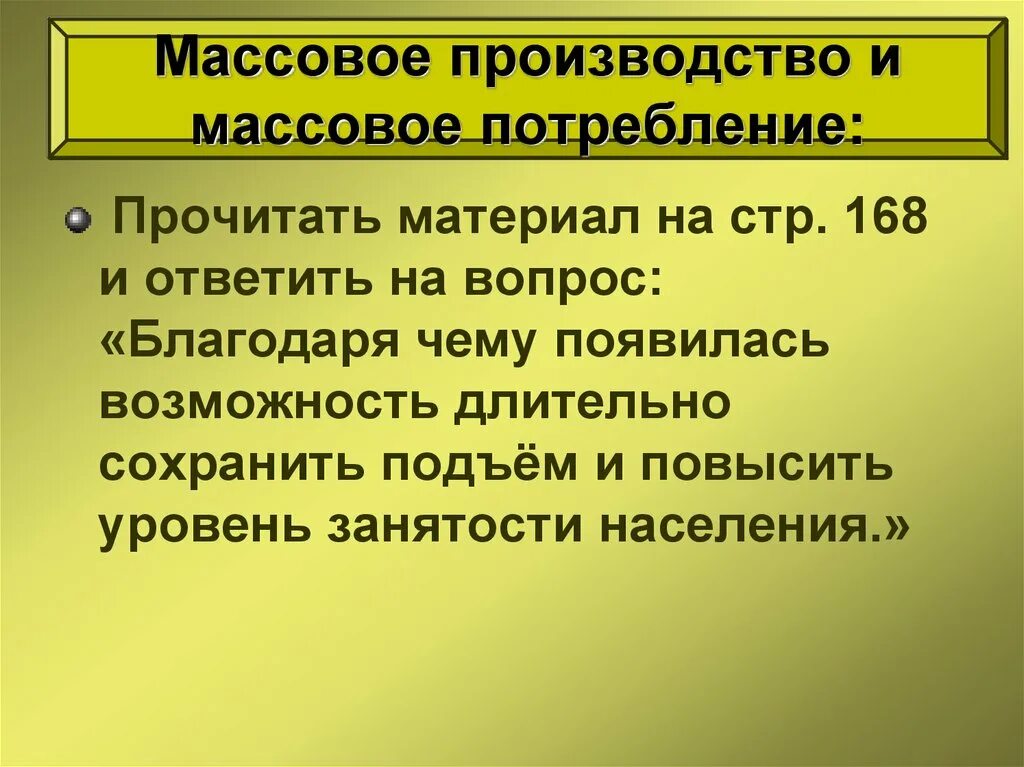 Массовое производство и массовое потребление:

Прочитать материал на стр. 168 и ответить на вопрос: «Благодаря чему появилась возможность длительно сохранить подъём и повысить уровень занятости населения.»